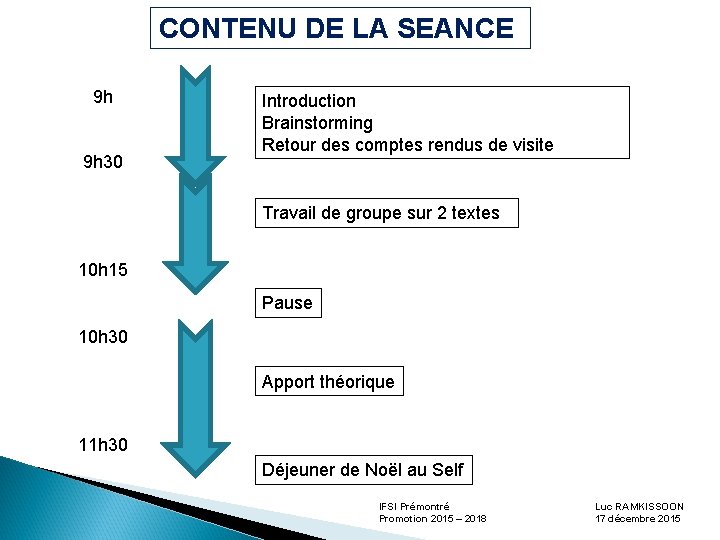 CONTENU DE LA SEANCE

9h

Introduction
Brainstorming
Retour des comptes rendus de visite

9h30

Travail de groupe sur 2 textes

10h15

Pause

10h30

Apport théorique

11h30

Déjeuner de Noël au Self

IFSI Prémontré
Promotion 2015 – 2018

Luc RAMKISSOON
17 décembre 2015